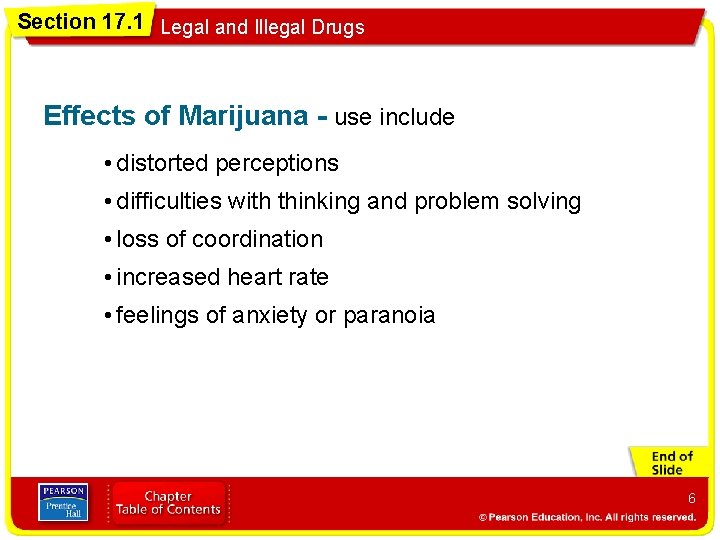 Section 17.1 Legal and Illegal Drugs

Effects of Marijuana - use include

• distorted perceptions
• difficulties with thinking and problem solving
• loss of coordination
• increased heart rate
• feelings of anxiety or paranoia

End of Slide

PEARSON Prentice Hall

Chapter Table of Contents

6

© Pearson Education, Inc. All rights reserved.